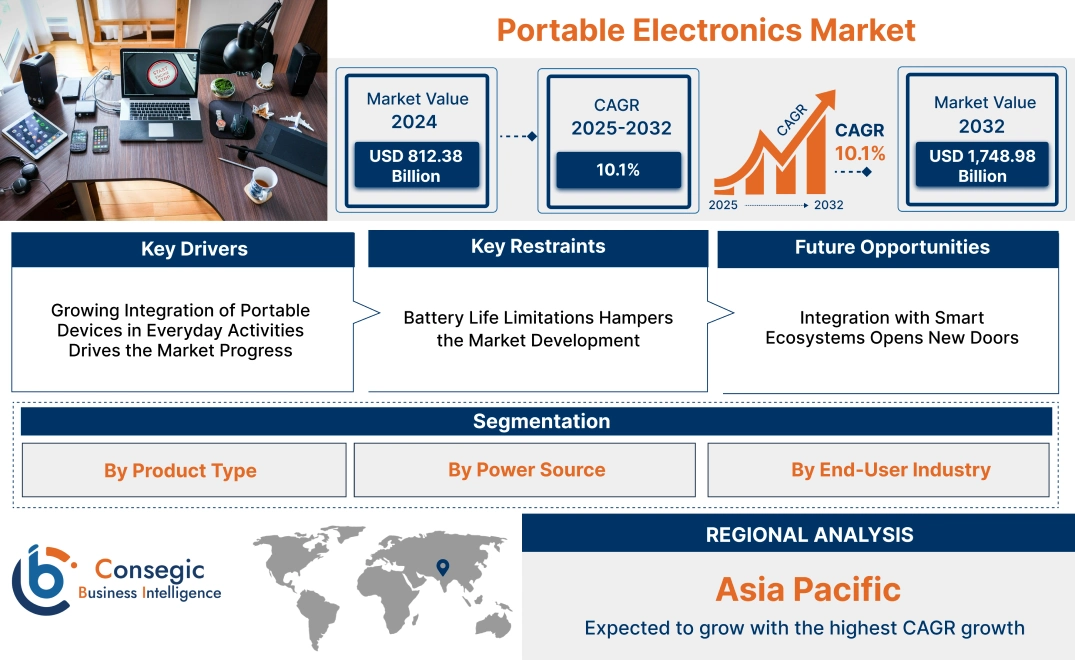 Portable Electronics Market

Market Value 2024

USD 812.38 Billion

CAGR 2025-2032

10.1%

CAGR

CAGR 10.1%

2025

2032

Market Value 2032

USD 1,748.98 Billion

Key Drivers

Growing Integration of Portable Devices in Everyday Activities Drives the Market Progress

Key Restraints

Battery Life Limitations Hampers the Market Development

Future Opportunities

Integration with Smart Ecosystems Opens New Doors

Segmentation

By Product Type

By Power Source

By End-User Industry

Consegic Business Intelligence

REGIONAL ANALYSIS

Asia Pacific

Expected to grow with the highest CAGR growth